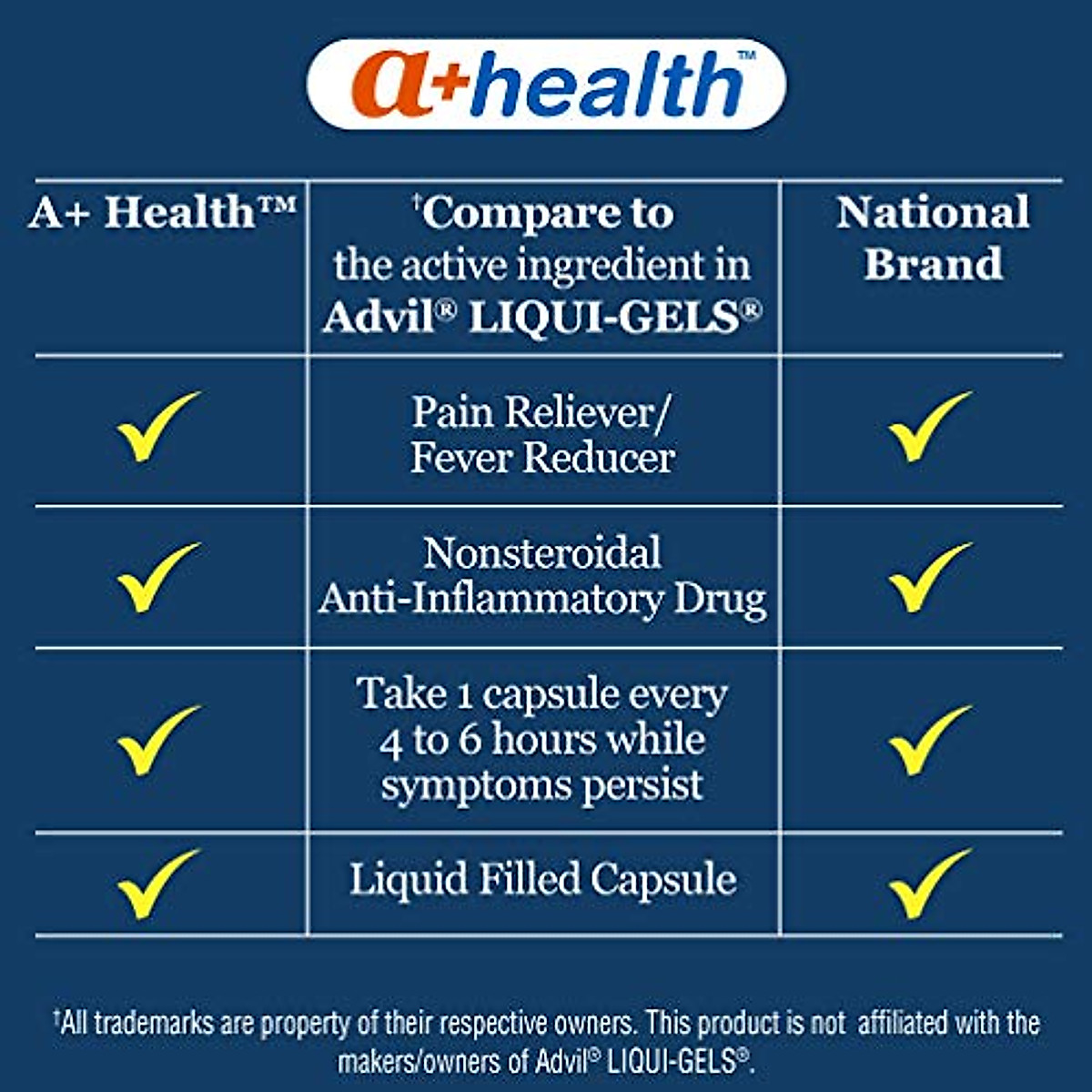 a+health™

| A+ Health™ | †Compare to the active ingredient in Advil® LIQUI-GELS® | National Brand |
|---|---|---|
| ✓ | Pain Reliever/ Fever Reducer | ✓ |
| ✓ | Nonsteroidal Anti-Inflammatory Drug | ✓ |
| ✓ | Take 1 capsule every 4 to 6 hours while symptoms persist | ✓ |
| ✓ | Liquid Filled Capsule | ✓ |

†All trademarks are property of their respective owners. This product is not affiliated with the makers/owners of Advil® LIQUI-GELS®.